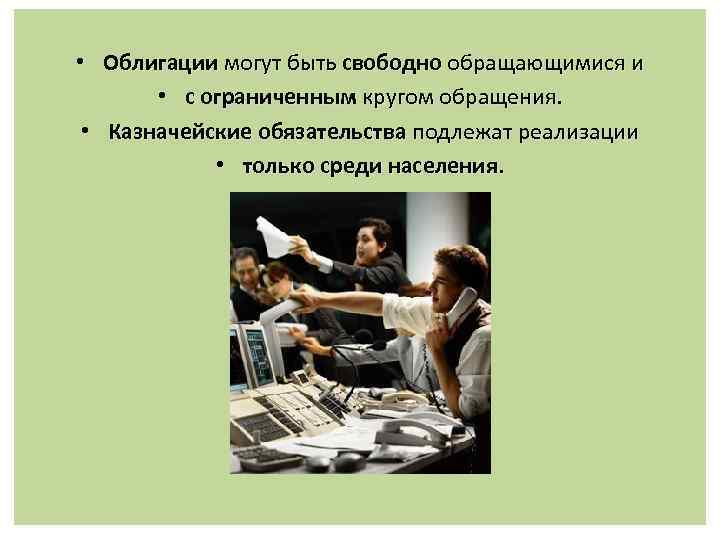 • Облигации могут быть свободно обращающимися и
• с ограниченным кругом обращения.
• Казначейские обязательства подлежат реализации
• только среди населения.